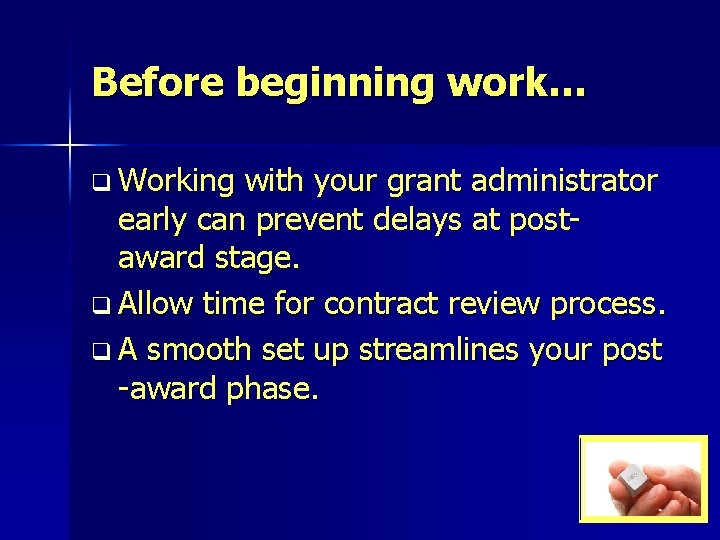 Before beginning work…

❑ Working with your grant administrator early can prevent delays at post-award stage.

❑ Allow time for contract review process.

❑ A smooth set up streamlines your post -award phase.